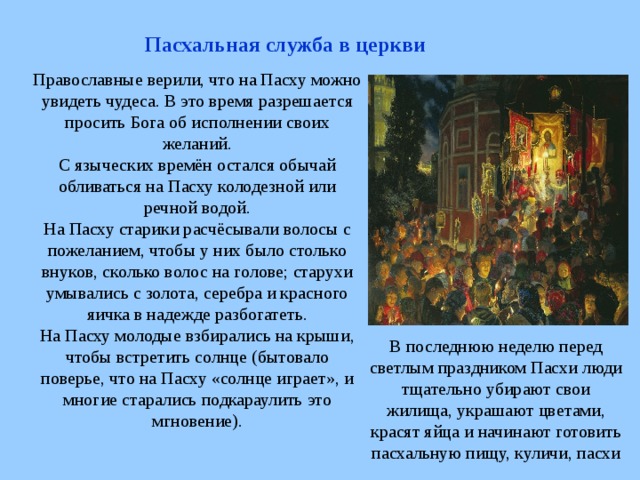 Пасхальная служба в церкви

Православные верили, что на Пасху можно увидеть чудеса. В это время разрешается просить Бога об исполнении своих желаний.
С языческих времён остался обычай обливаться на Пасху колодезной или речной водой.
На Пасху старики расчёсывали волосы с пожеланием, чтобы у них было столько внуков, сколько волос на голове; старухи умывались с золота, серебра и красного яичка в надежде разбогатеть.
На Пасху молодые взбирались на крыши, чтобы встретить солнце (бытовало поверье, что на Пасху «солнце играет», и многие старались подкараулить это мгновение).

В последнюю неделю перед светлым праздником Пасхи люди тщательно убирают свои жилища, украшают цветами, красят яйца и начинают готовить пасхальную пищу, куличи, пасхи